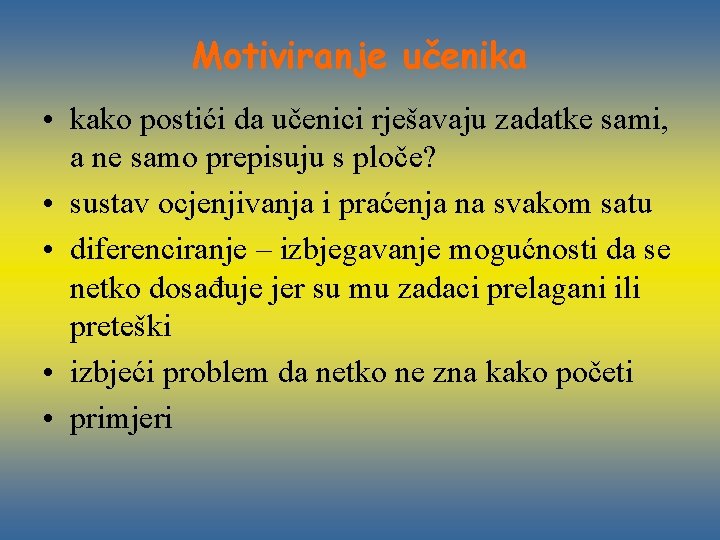 Motiviranje učenika

• kako postići da učenici rješavaju zadatke sami, a ne samo prepisuju s ploče?
• sustav ocjenjivanja i praćenja na svakom satu
• diferenciranje – izbjegavanje mogućnosti da se netko dosađuje jer su mu zadaci prelagani ili preteški
• izbjeći problem da netko ne zna kako početi
• primjeri